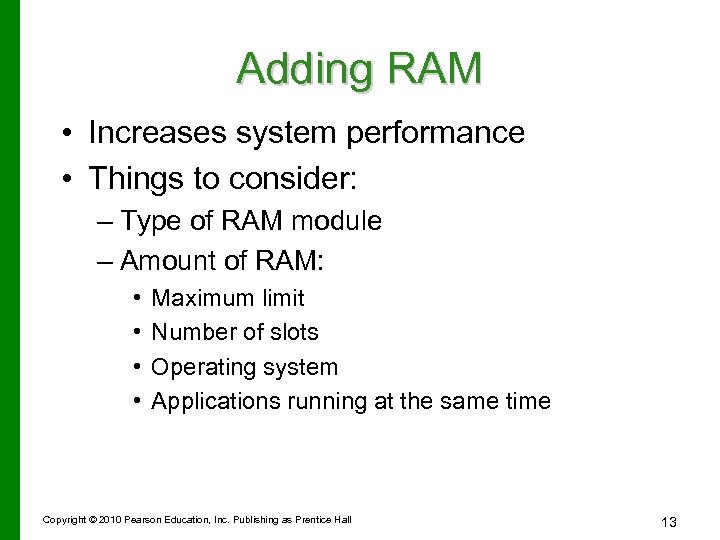 Adding RAM

• Increases system performance
• Things to consider:
– Type of RAM module
– Amount of RAM:
• Maximum limit
• Number of slots
• Operating system
• Applications running at the same time

Copyright © 2010 Pearson Education, Inc. Publishing as Prentice Hall

13